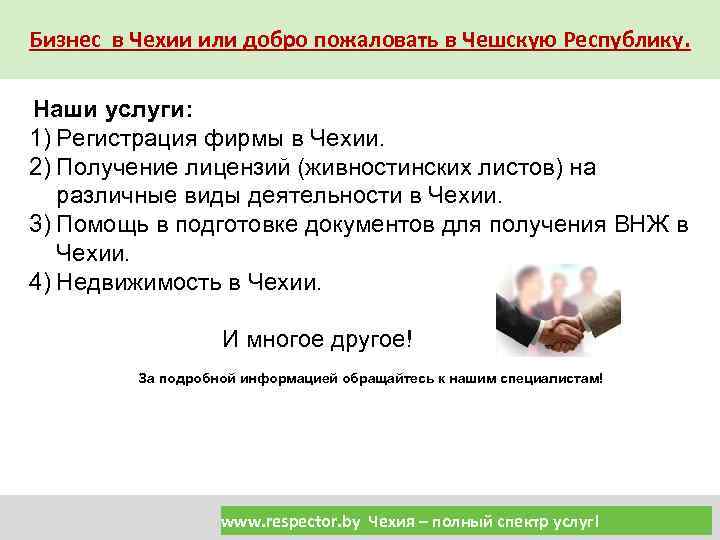 Бизнес в Чехии или добро пожаловать в Чешскую Республику.

Наши услуги:
1) Регистрация фирмы в Чехии.
2) Получение лицензий (живностинских листов) на различные виды деятельности в Чехии.
3) Помощь в подготовке документов для получения ВНЖ в Чехии.
4) Недвижимость в Чехии.

И многое другое!

За подробной информацией обращайтесь к нашим специалистам!

www.respector.by Чехия – полный спектр услуг!